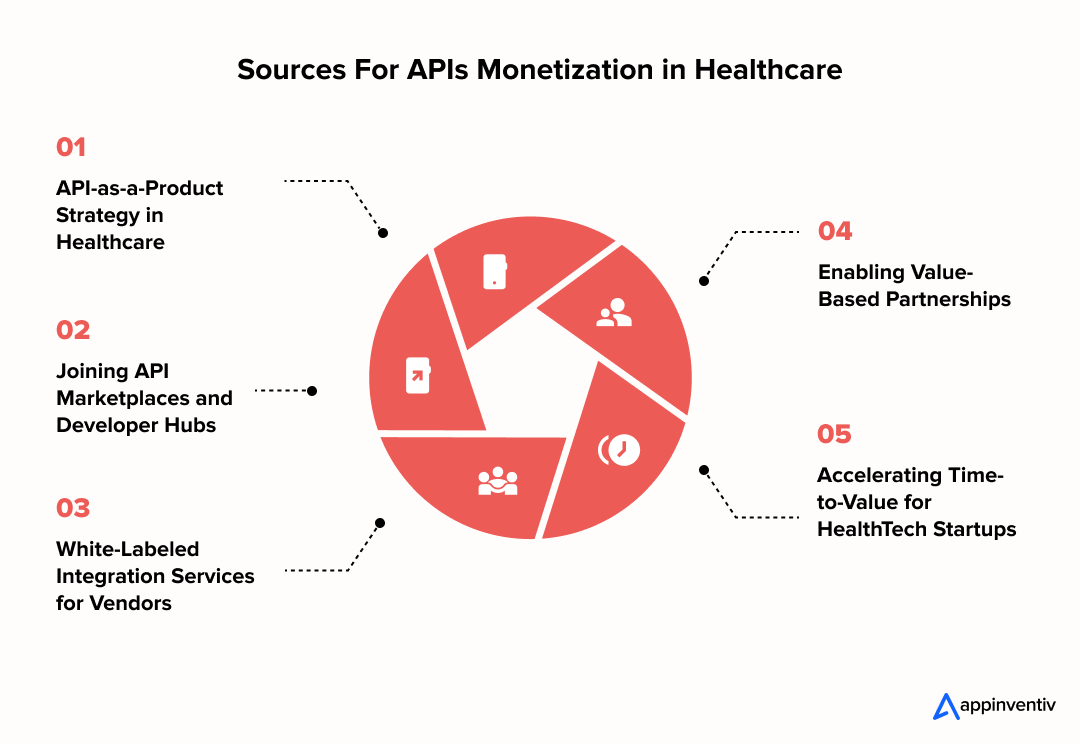 Sources For APIs Monetization in Healthcare

01

API-as-a-Product Strategy in Healthcare

02

Joining API Marketplaces and Developer Hubs

03

White-Labeled Integration Services for Vendors

04

Enabling Value-Based Partnerships

05

Accelerating Time-to-Value for HealthTech Startups

appinventiv